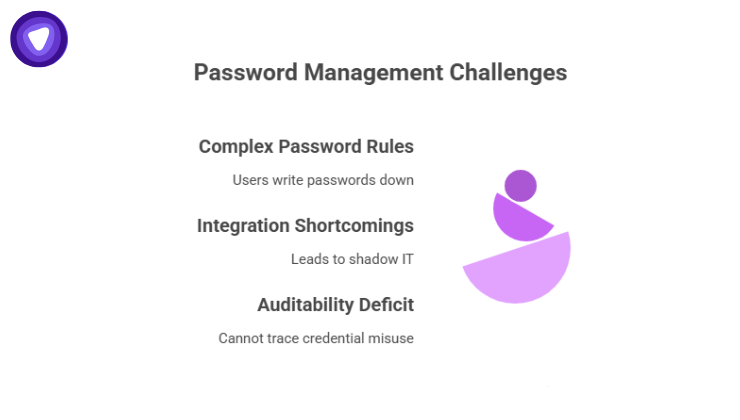 Password Management Challenges

Complex Password Rules

Users write passwords down

Integration Shortcomings

Leads to shadow IT

Auditability Deficit

Cannot trace credential misuse